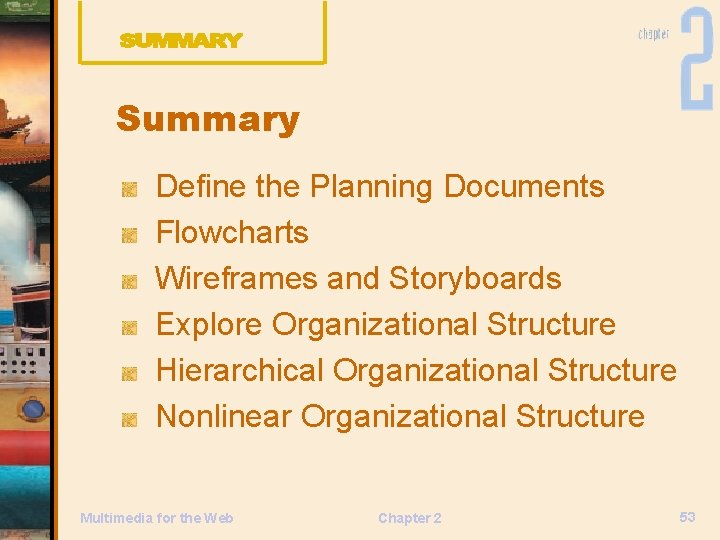 SUMMARY

chapter 2

Summary

Define the Planning Documents
Flowcharts
Wireframes and Storyboards
Explore Organizational Structure
Hierarchical Organizational Structure
Nonlinear Organizational Structure

Multimedia for the Web

Chapter 2

53